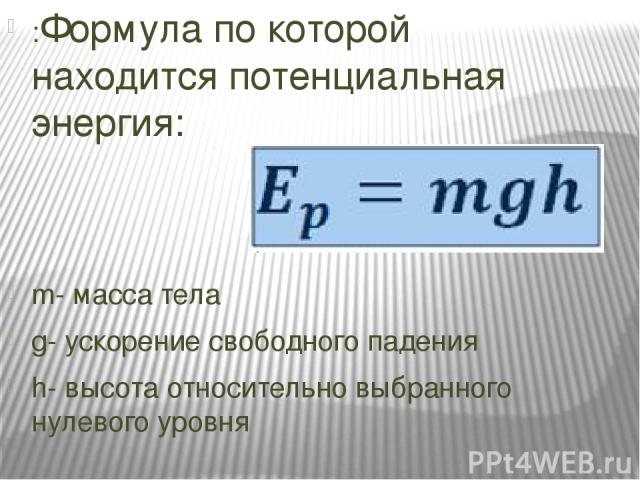 :Формула по которой находится потенциальная энергия:

$E_p = mgh$

m- масса тела

g- ускорение свободного падения

h- высота относительно выбранного нулевого уровня

PPt4WEB.ru